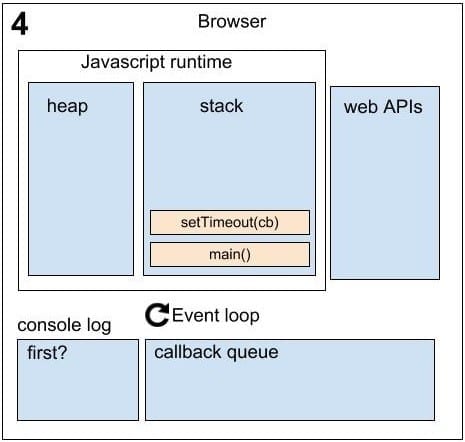 4

Browser

Javascript runtime

heap

stack

setTimeout(cb)

main()

web APIs

Event loop

console log

first?

callback queue